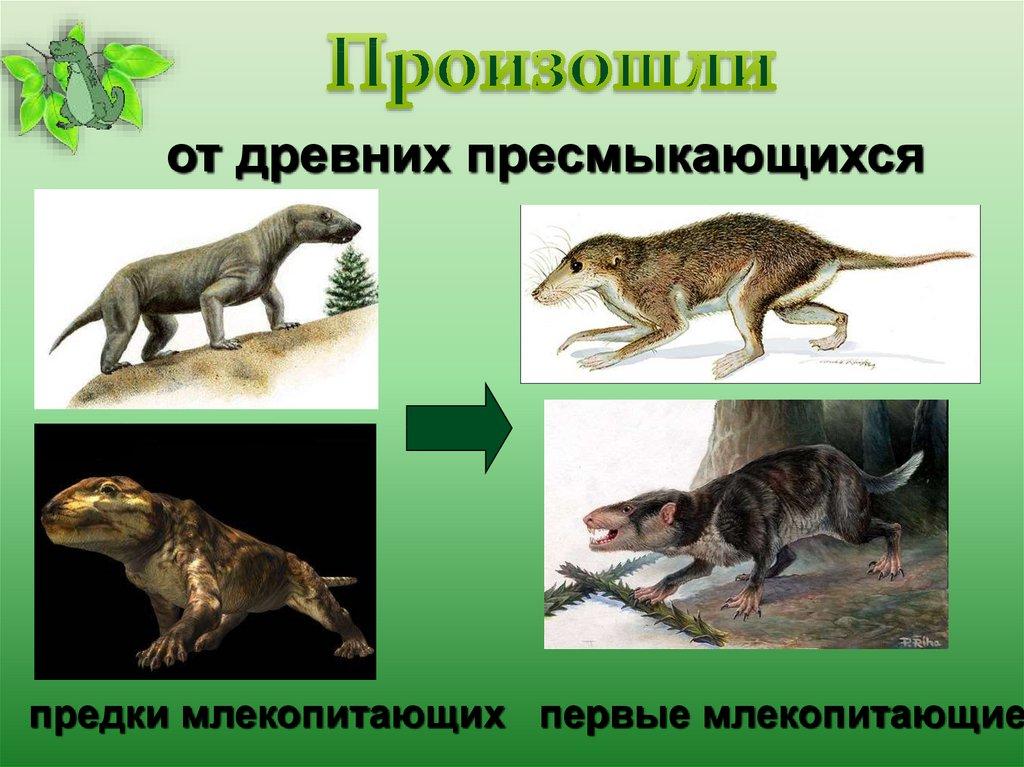 Произошли

от древних пресмыкающихся

предки млекопитающих

первые млекопитающие